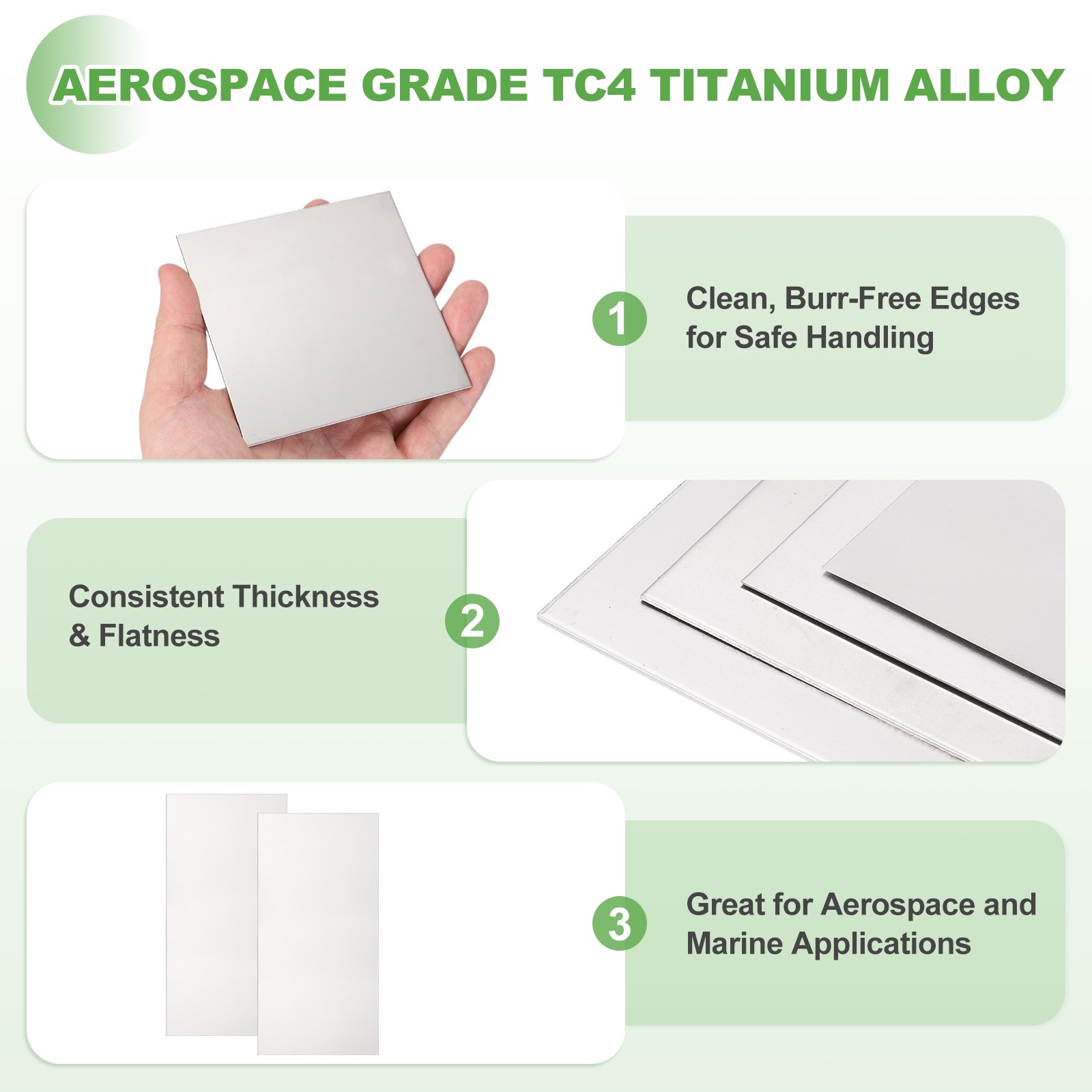 AEROSPACE GRADE TC4 TITANIUM ALLOY

1

Clean, Burr-Free Edges for Safe Handling

Consistent Thickness & Flatness

2

3

Great for Aerospace and Marine Applications